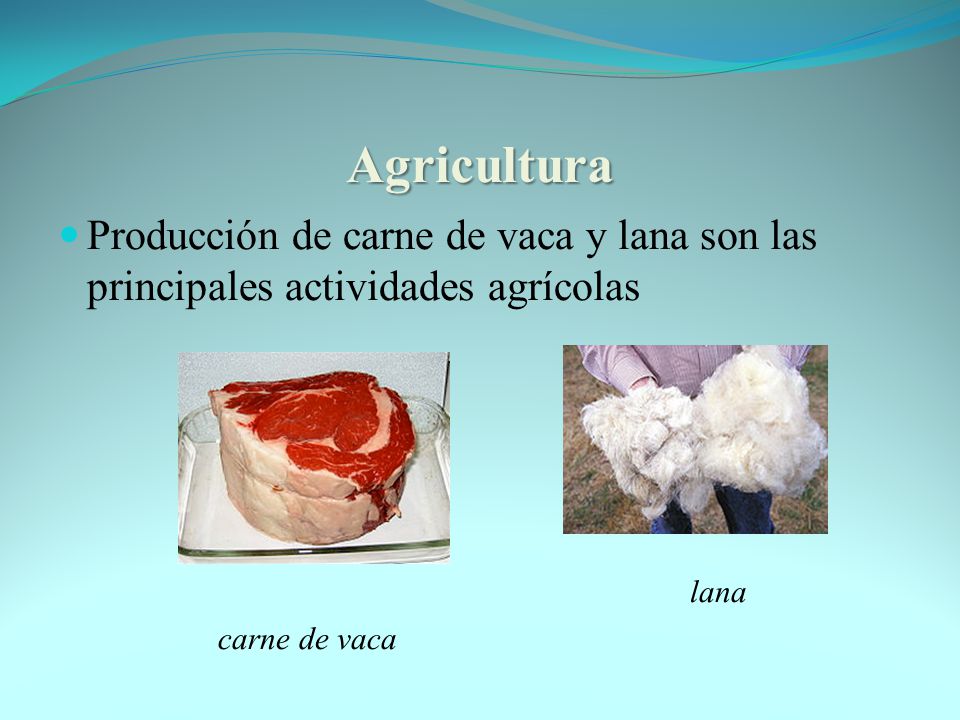 Agricultura

Producción de carne de vaca y lana son las principales actividades agrícolas

lana

carne de vaca